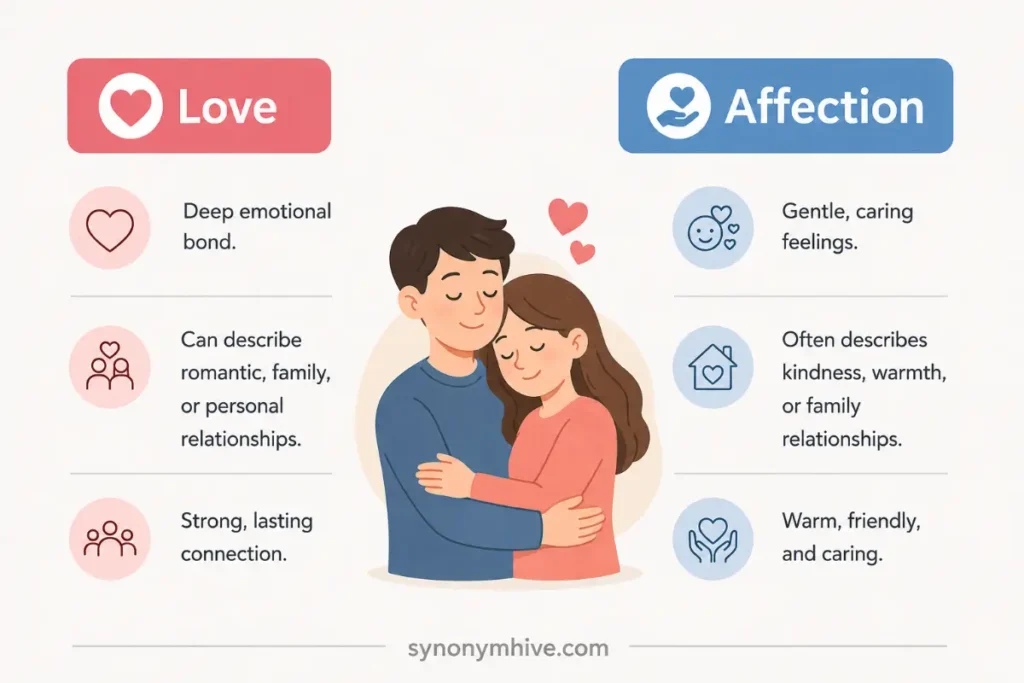 Love

Deep emotional bond.

Can describe romantic, family, or personal relationships.

Strong, lasting connection.

Affection

Gentle, caring feelings.

Often describes kindness, warmth, or family relationships.

Warm, friendly, and caring.

synonymhive.com